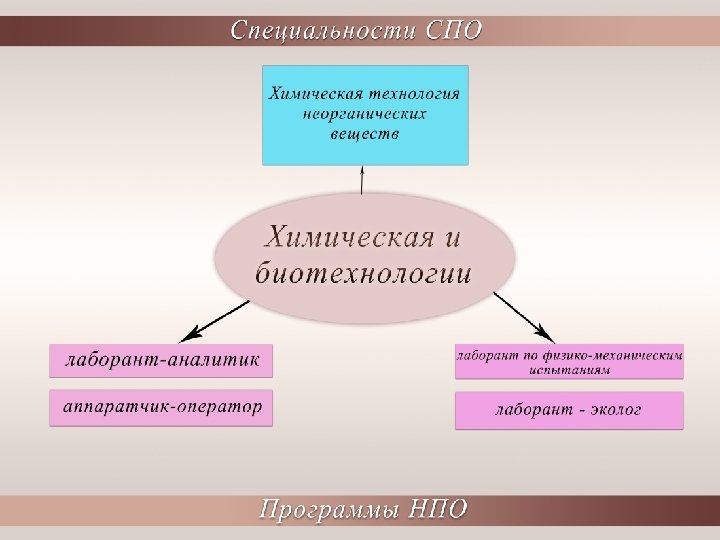 Специальности СПО

Химическая технология неорганических веществ

Химическая и биотехнологии

лаборант-аналитик

аппаратчик-оператор

лаборант по физико-механическим испытаниям

лаборант - эколог

Программы НПО